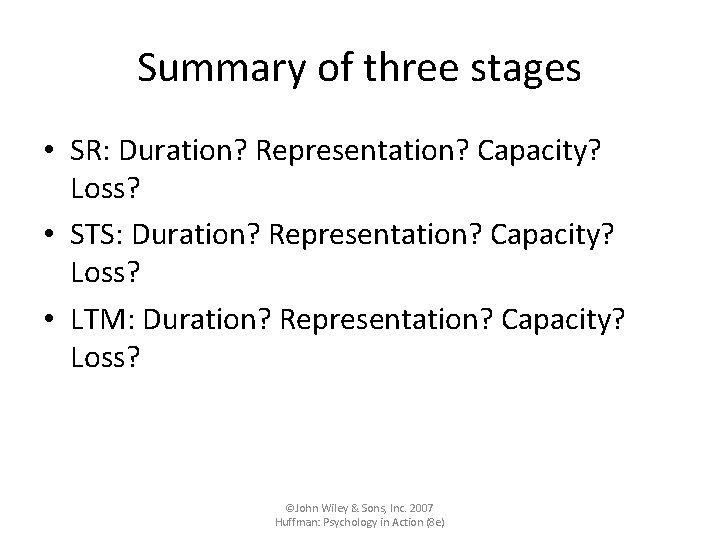 Summary of three stages

• SR: Duration? Representation? Capacity? Loss?

• STS: Duration? Representation? Capacity? Loss?

• LTM: Duration? Representation? Capacity? Loss?

©John Wiley & Sons, Inc. 2007
Huffman: Psychology in Action (8e)